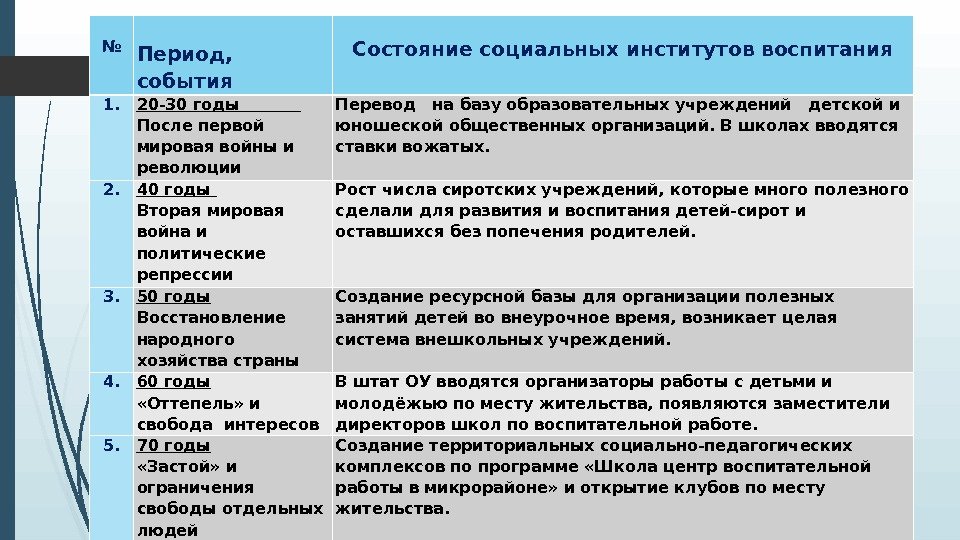 | № | Период, события | Состояние социальных институтов воспитания |
|---|---|---|
| 1. | 20-30 годы После первой мировая войны и революции | Перевод на базу образовательных учреждений детской и юношеской общественных организаций. В школах вводятся ставки вожатых. |
| 2. | 40 годы Вторая мировая война и политические репрессии | Рост числа сиротских учреждений, которые много полезного сделали для развития и воспитания детей-сирот и оставшихся без попечения родителей. |
| 3. | 50 годы Восстановление народного хозяйства страны | Создание ресурсной базы для организации полезных занятий детей во внеурочное время, возникает целая система внешкольных учреждений. |
| 4. | 60 годы «Оттепель» и свобода интересов | В штат ОУ вводятся организаторы работы с детьми и молодёжью по месту жительства, появляются заместители директоров школ по воспитательной работе. |
| 5. | 70 годы «Застой» и ограничения свободы отдельных людей | Создание территориальных социально-педагогических комплексов по программе «Школа центр воспитательной работы в микрорайоне» и открытие клубов по месту жительства. |